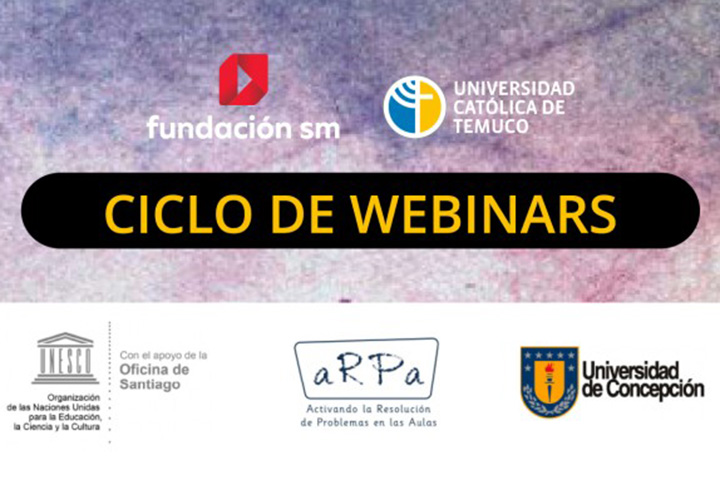 fundación sm

UNIVERSIDAD CATÓLICA DE TEMUCO

CICLO DE WEBINARS

UNESCO

Organización de las Naciones Unidas para la Educación, la Ciencia y la Cultura

Con el apoyo de la Oficina de Santiago

aRPa

Activando la Resolución de Problemas en las Aulas

Universidad de Concepción